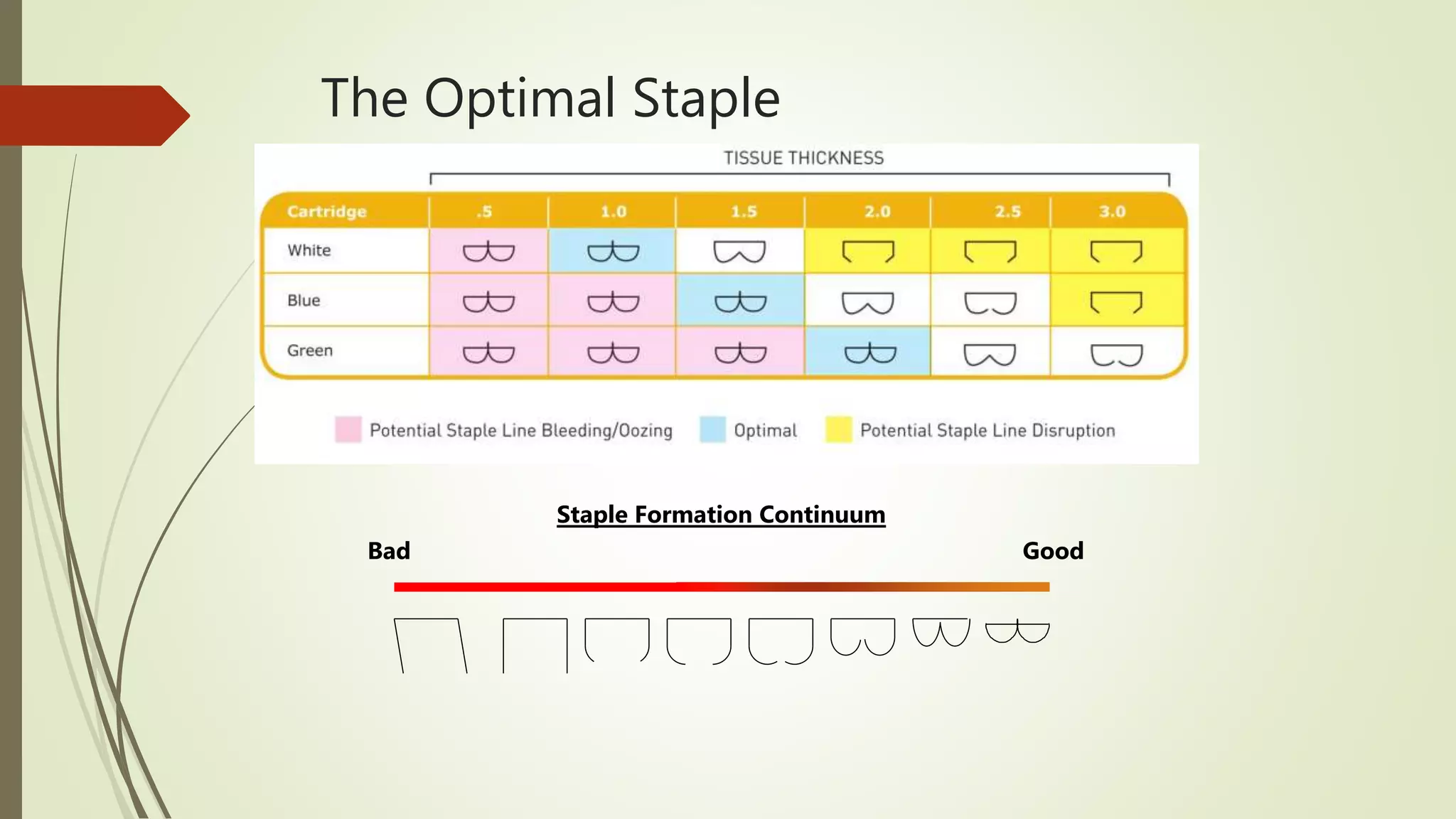 The Optimal Staple

TISSUE THICKNESS

| Cartridge | .5 | 1.0 | 1.5 | 2.0 | 2.5 | 3.0 |
|---|---|---|---|---|---|---|
| White | | | | | | |
| Blue | | | | | | |
| Green | | | | | | |

Potential Staple Line Bleeding/Oozing
Optimal
Potential Staple Line Disruption

Staple Formation Continuum

Bad

Good